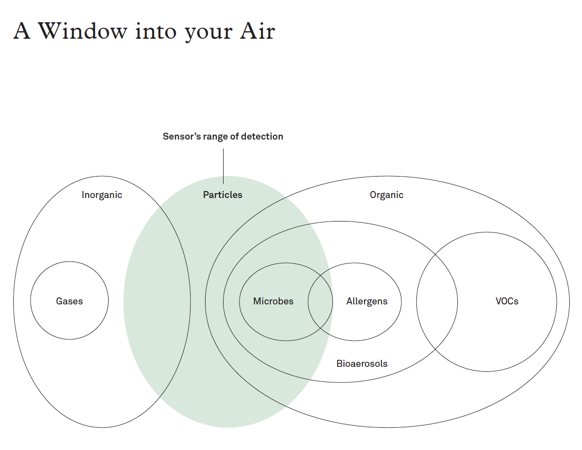 A Window into your Air

Sensor's range of detection

Inorganic

Particles

Organic

Gases

Microbes

Allergens

VOCs

Bioaerosols